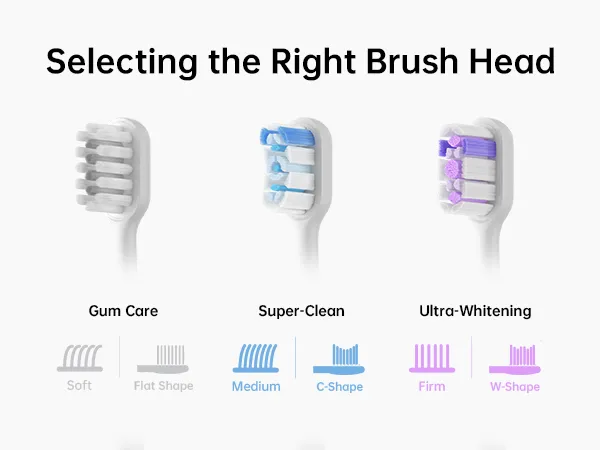 Selecting the Right Brush Head

Gum Care

Soft

Flat Shape

Super-Clean

Medium

C-Shape

Ultra-Whitening

Firm

W-Shape